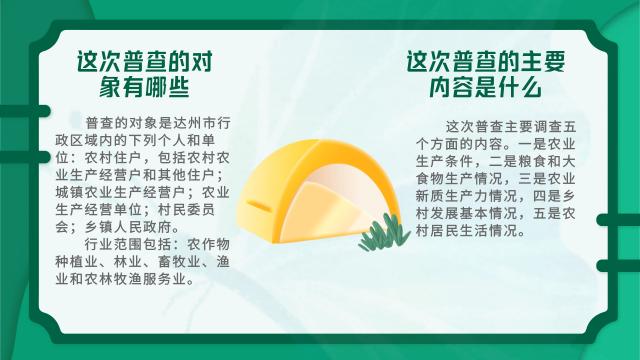 这次普查的对象有哪些

普查的对象是达州市行政区域内的下列个人和单位：农村住户，包括农村农业生产经营户和其他住户；城镇农业生产经营户；农业生产经营单位；村民委员会；乡镇人民政府。

行业范围包括：农作物种植业、林业、畜牧业、渔业和农林牧渔服务业。

这次普查的主要内容是什么

这次普查主要调查五个方面的内容。一是农业生产条件，二是粮食和大食物生产情况，三是农业新质生产力情况，四是乡村发展基本情况，五是农村居民生活情况。